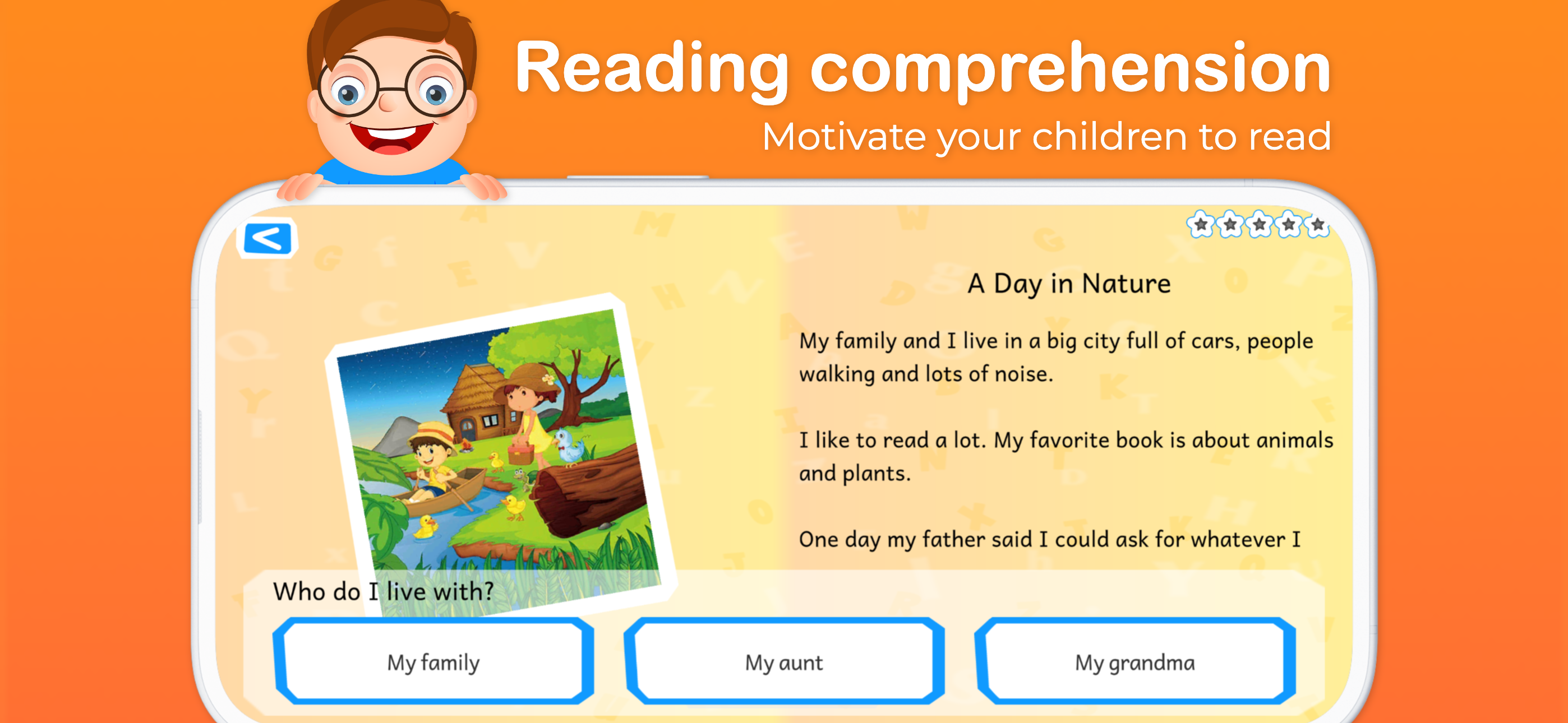 Reading comprehension

Motivate your children to read

<

A Day in Nature

My family and I live in a big city full of cars, people walking and lots of noise.

I like to read a lot. My favorite book is about animals and plants.

One day my father said I could ask for whatever I

Who do I live with?

My family

My aunt

My grandma